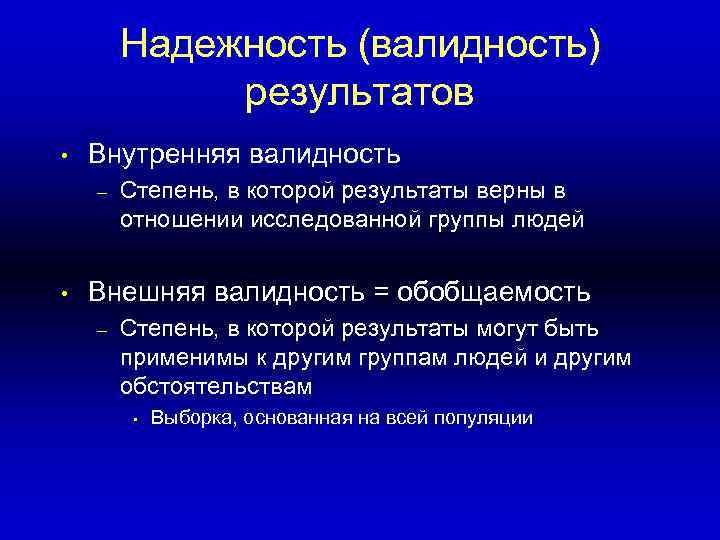 Надежность (валидность) результатов

• Внутренняя валидность
– Степень, в которой результаты верны в отношении исследованной группы людей

• Внешняя валидность = обобщаемость
– Степень, в которой результаты могут быть применимы к другим группам людей и другим обстоятельствам
• Выборка, основанная на всей популяции